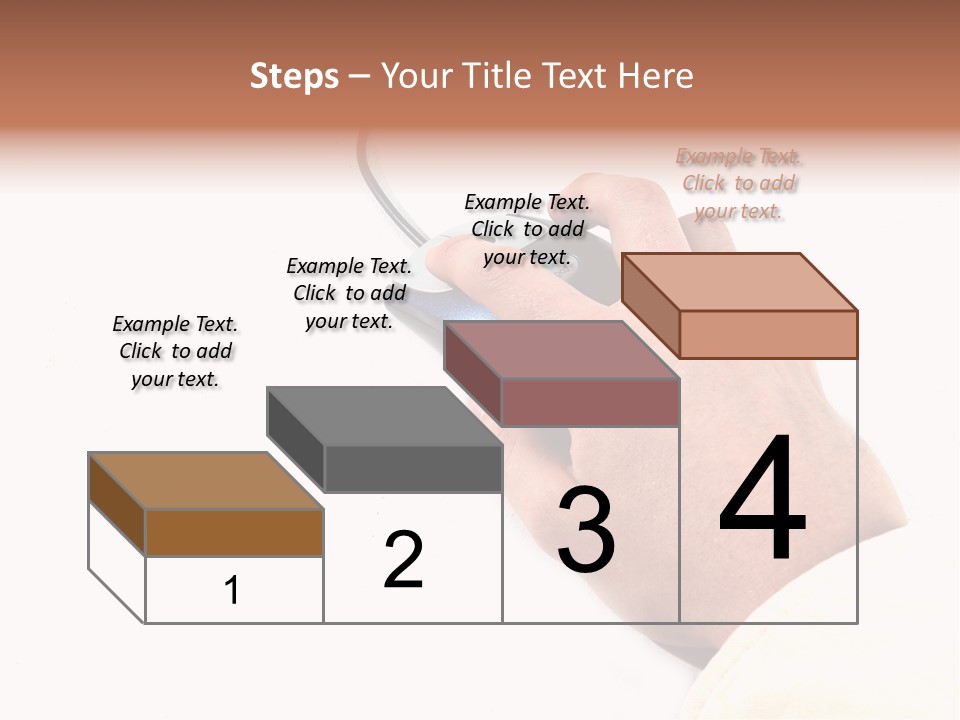 Steps – Your Title Text Here

Example Text. Click to add your text.

Example Text. Click to add your text.

Example Text. Click to add your text.

Example Text. Click to add your text.

1

2

3

4